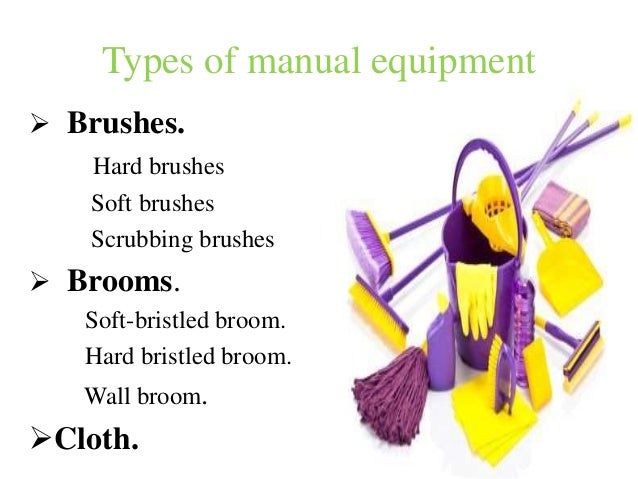 Types of manual equipment

➢ Brushes.

Hard brushes

Soft brushes

Scrubbing brushes

➢ Brooms.

Soft-bristled broom.

Hard bristled broom.

Wall broom.

➢Cloth.